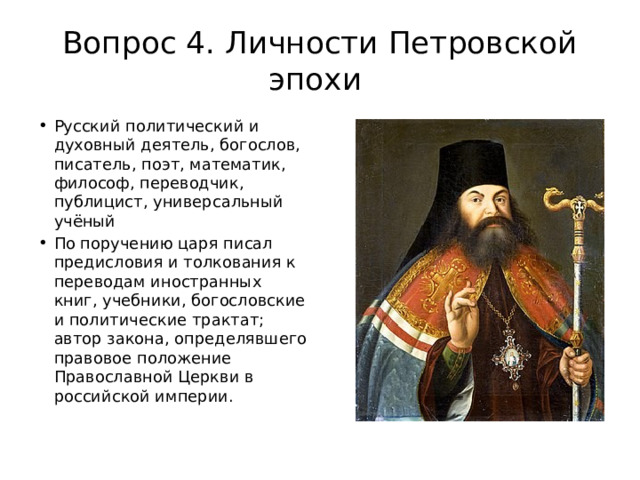 Вопрос 4. Личности Петровской эпохи

• Русский политический и духовный деятель, богослов, писатель, поэт, математик, философ, переводчик, публицист, универсальный учёный

• По поручению царя писал предисловия и толкования к переводам иностранных книг, учебники, богословские и политические трактат; автор закона, определявшего правовое положение Православной Церкви в российской империи.